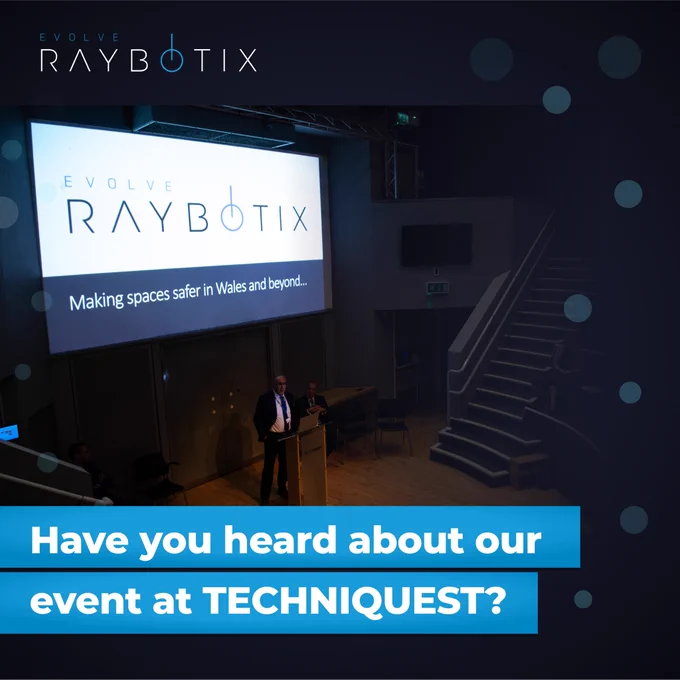 EVOLVE
RAYBOTIX

EVOLVE
RAYBOTIX

Making spaces safer in Wales and beyond...

Have you heard about our event at TECHNIQUEST?